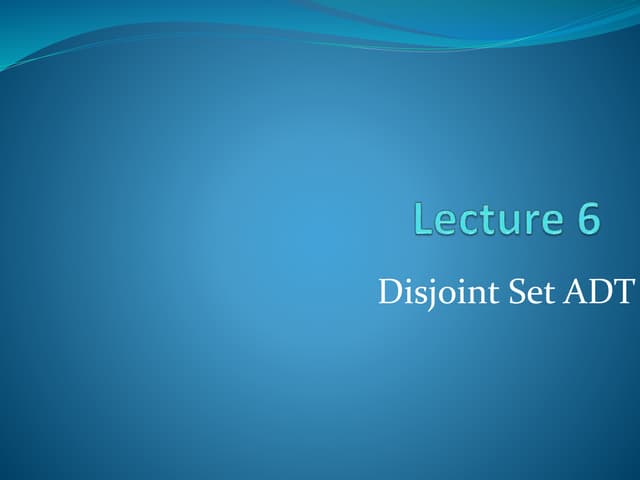 Lecture 6

Disjoint Set ADT